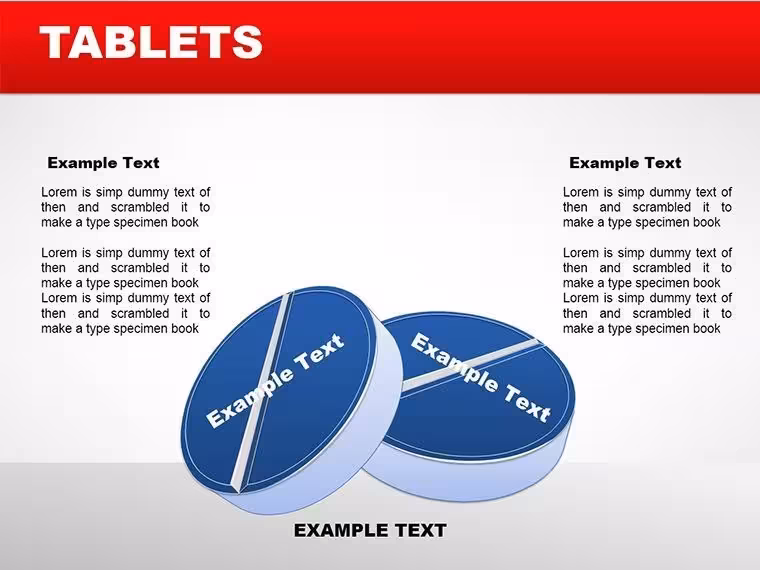 TABLETS

Example Text

Lorem is simp dummy text of then and scrambled it to make a type specimen book

Lorem is simp dummy text of then and scrambled it to make a type specimen book
Lorem is simp dummy text of then and scrambled it to make a type specimen book

Example Text

Lorem is simp dummy text of then and scrambled it to make a type specimen book

Lorem is simp dummy text of then and scrambled it to make a type specimen book
Lorem is simp dummy text of then and scrambled it to make a type specimen book

Example Text

Example Text

EXAMPLE TEXT